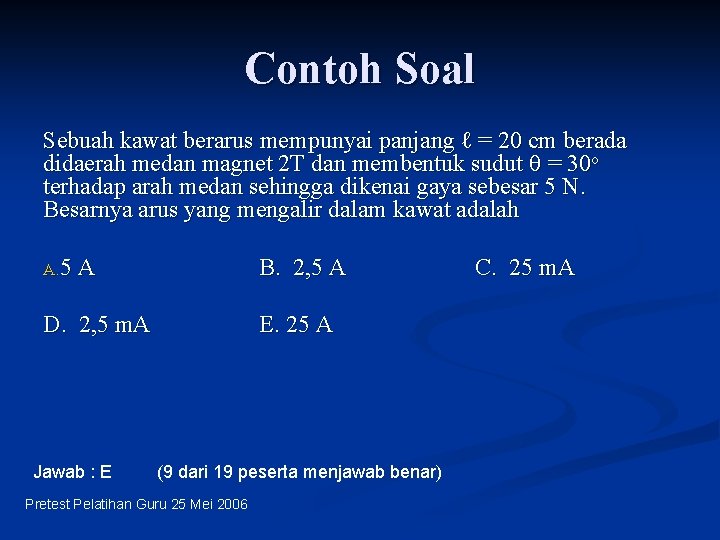 Contoh Soal

Sebuah kawat berarus mempunyai panjang $\ell = 20$ cm berada didaerah medan magnet 2T dan membentuk sudut $\theta = 30^o$ terhadap arah medan sehingga dikenai gaya sebesar 5 N. Besarnya arus yang mengalir dalam kawat adalah

A. 5 A

B. 2,5 A

C. 25 mA

D. 2,5 mA

E. 25 A

Jawab : E (9 dari 19 peserta menjawab benar)

Pretest Pelatihan Guru 25 Mei 2006